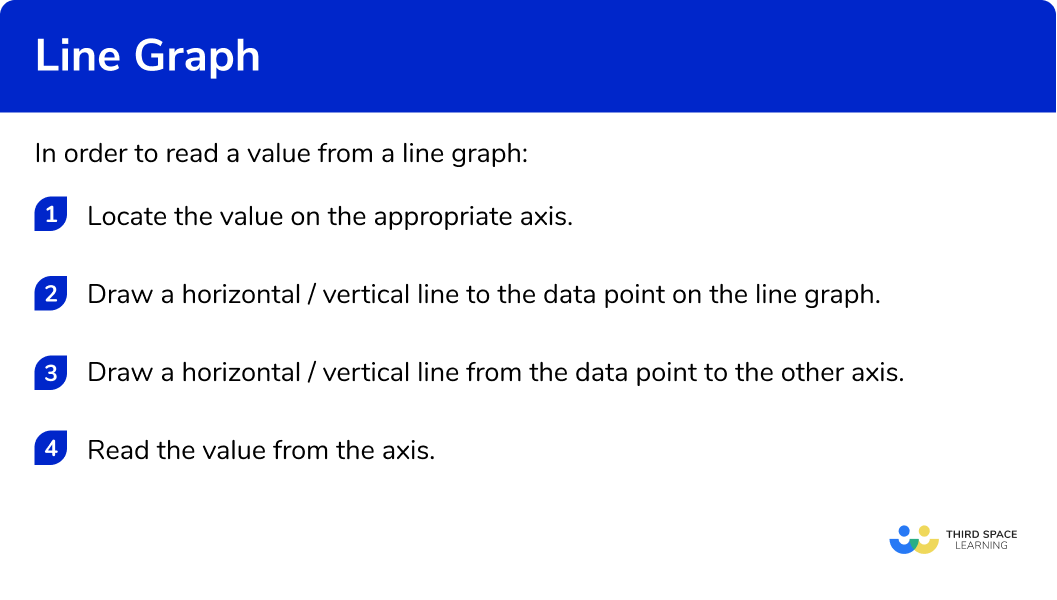 Line Graph

In order to read a value from a line graph:

1 Locate the value on the appropriate axis.

2 Draw a horizontal / vertical line to the data point on the line graph.

3 Draw a horizontal / vertical line from the data point to the other axis.

4 Read the value from the axis.

THIRD SPACE LEARNING